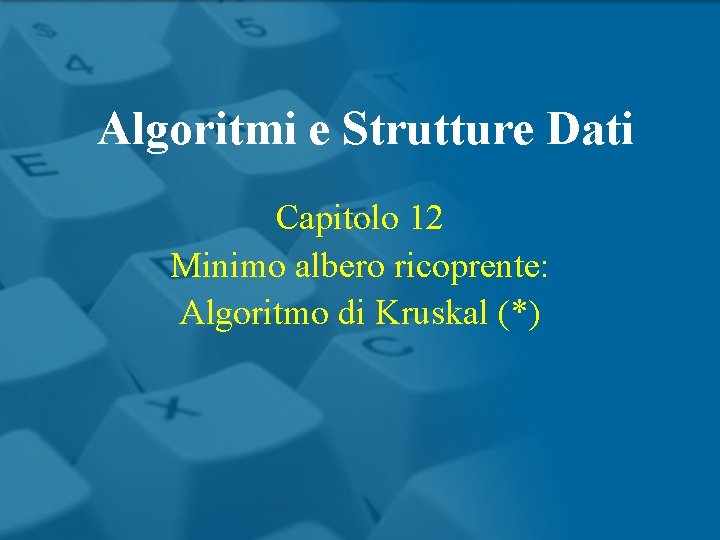 Algoritmi e Strutture Dati

Capitolo 12
Minimo albero ricoprente:
Algoritmo di Kruskal (*)